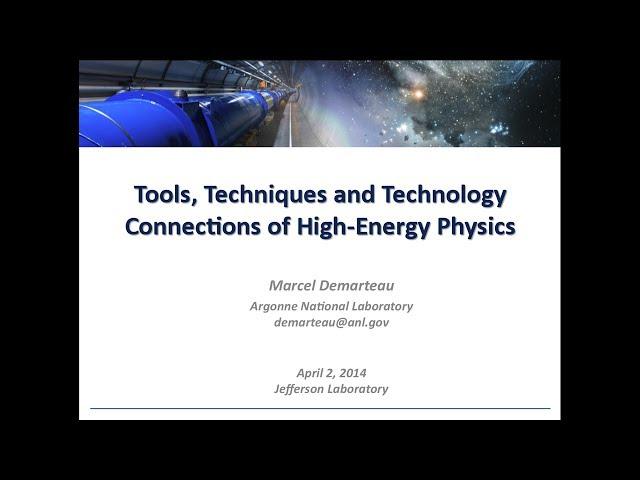 Tools, Techniques and Technology Connections of High-Energy Physics

Marcel Demarteau

Argonne National Laboratory
demarteau@anl.gov

April 2, 2014
Jefferson Laboratory